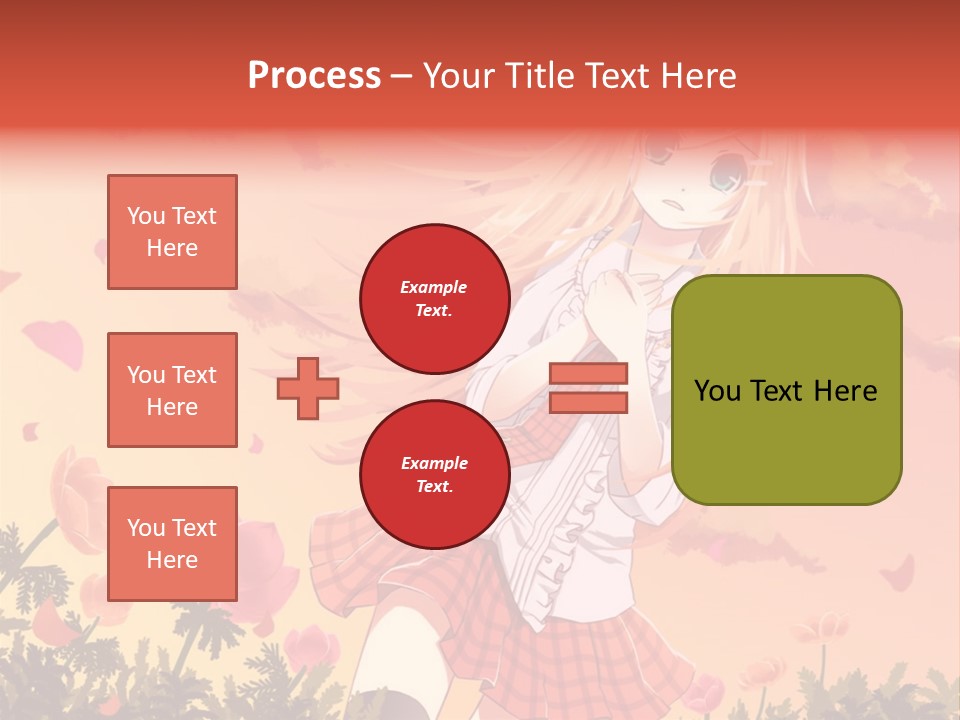 Process – Your Title Text Here

You Text Here

You Text Here

You Text Here

Example Text.

Example Text.

You Text Here